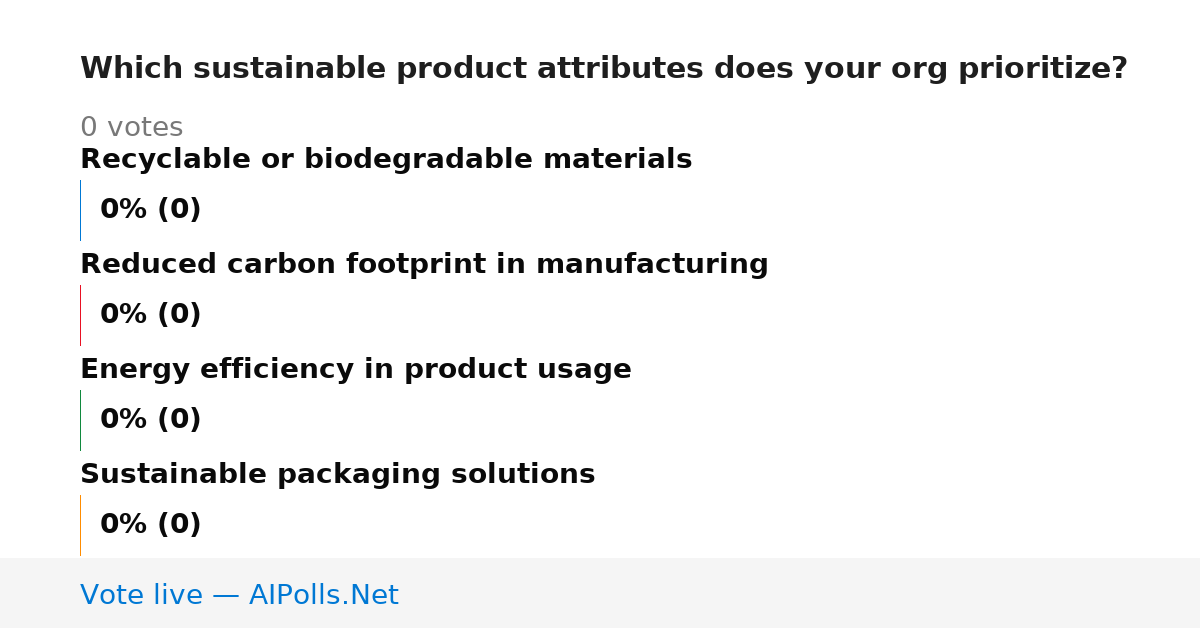 Which sustainable product attributes does your org prioritize?

0 votes

Recyclable or biodegradable materials

0% (0)

Reduced carbon footprint in manufacturing

0% (0)

Energy efficiency in product usage

0% (0)

Sustainable packaging solutions

0% (0)

Vote live — AIPolls.Net